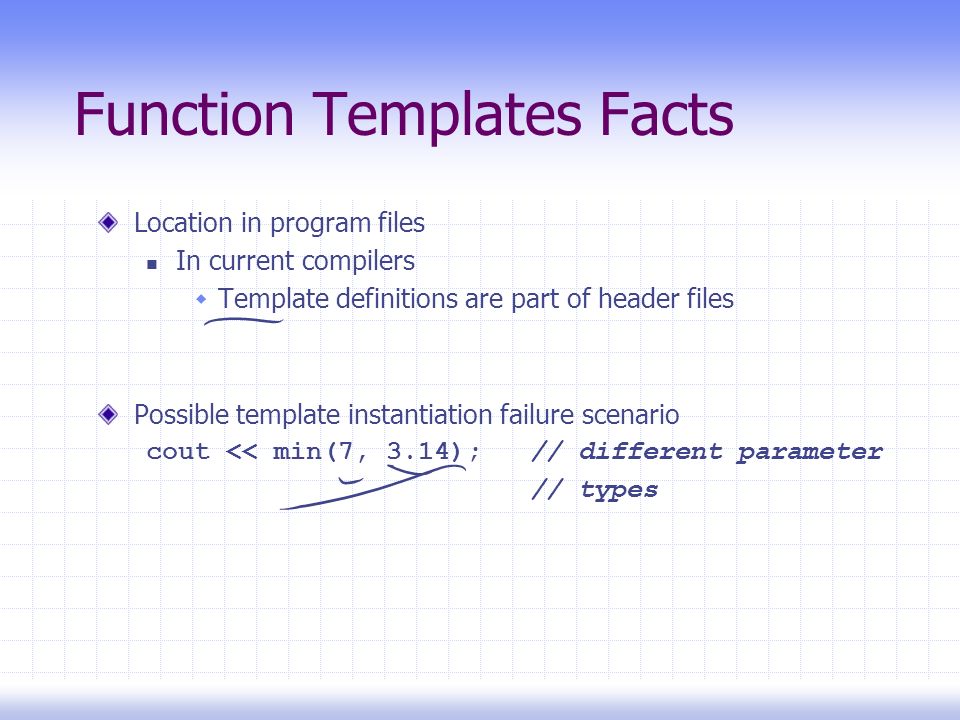 Function Templates Facts

Location in program files

In current compilers

Template definitions are part of header files

Possible template instantiation failure scenario

cout << min(7, 3.14);   // different parameter
                        // types